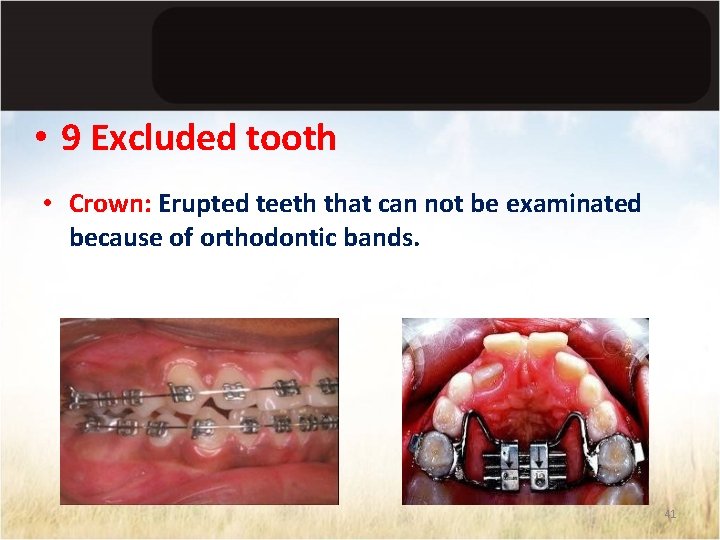 • 9 Excluded tooth

• Crown: Erupted teeth that can not be examinated because of orthodontic bands.

41